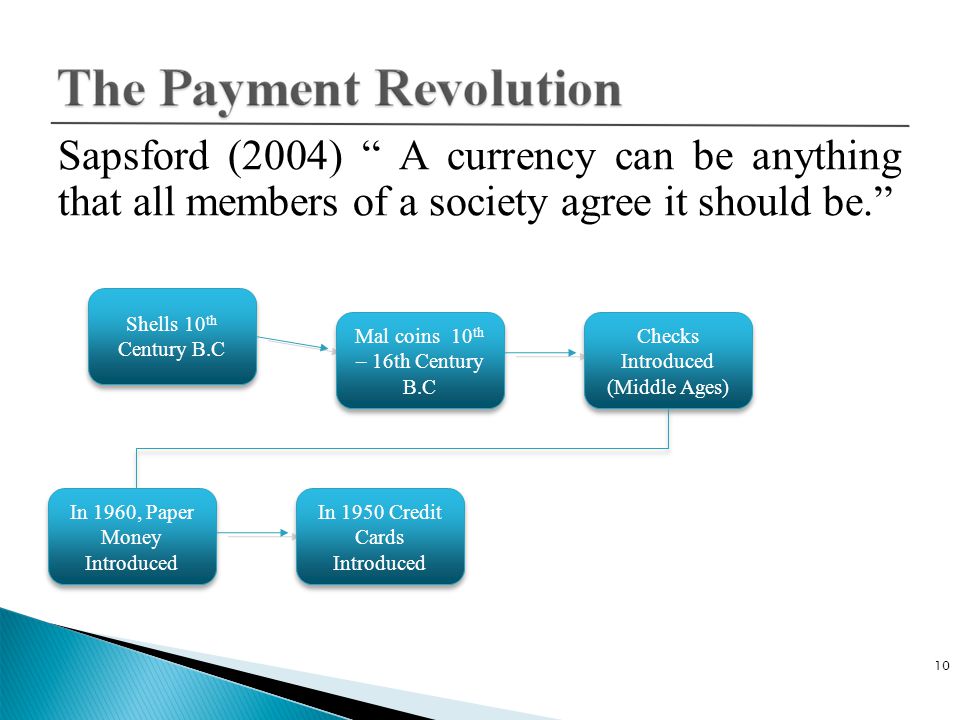 The Payment Revolution

Sapsford (2004) “ A currency can be anything that all members of a society agree it should be.”

Shells 10$^{th}$ Century B.C

Mal coins 10$^{th}$ – 16th Century B.C

Checks Introduced (Middle Ages)

In 1960, Paper Money Introduced

In 1950 Credit Cards Introduced

10